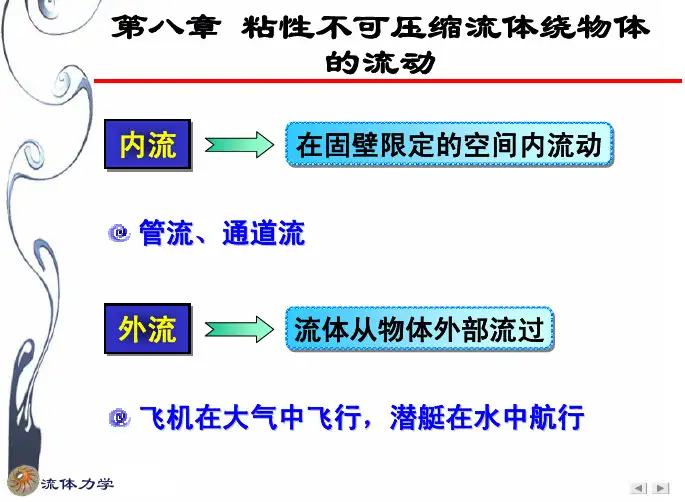 第八章 粘性不可压缩流体绕物体的流动

内流

在固壁限定的空间内流动

管流、通道流

外流

流体从物体外部流过

飞机在大气中飞行，潜艇在水中航行

流体力学